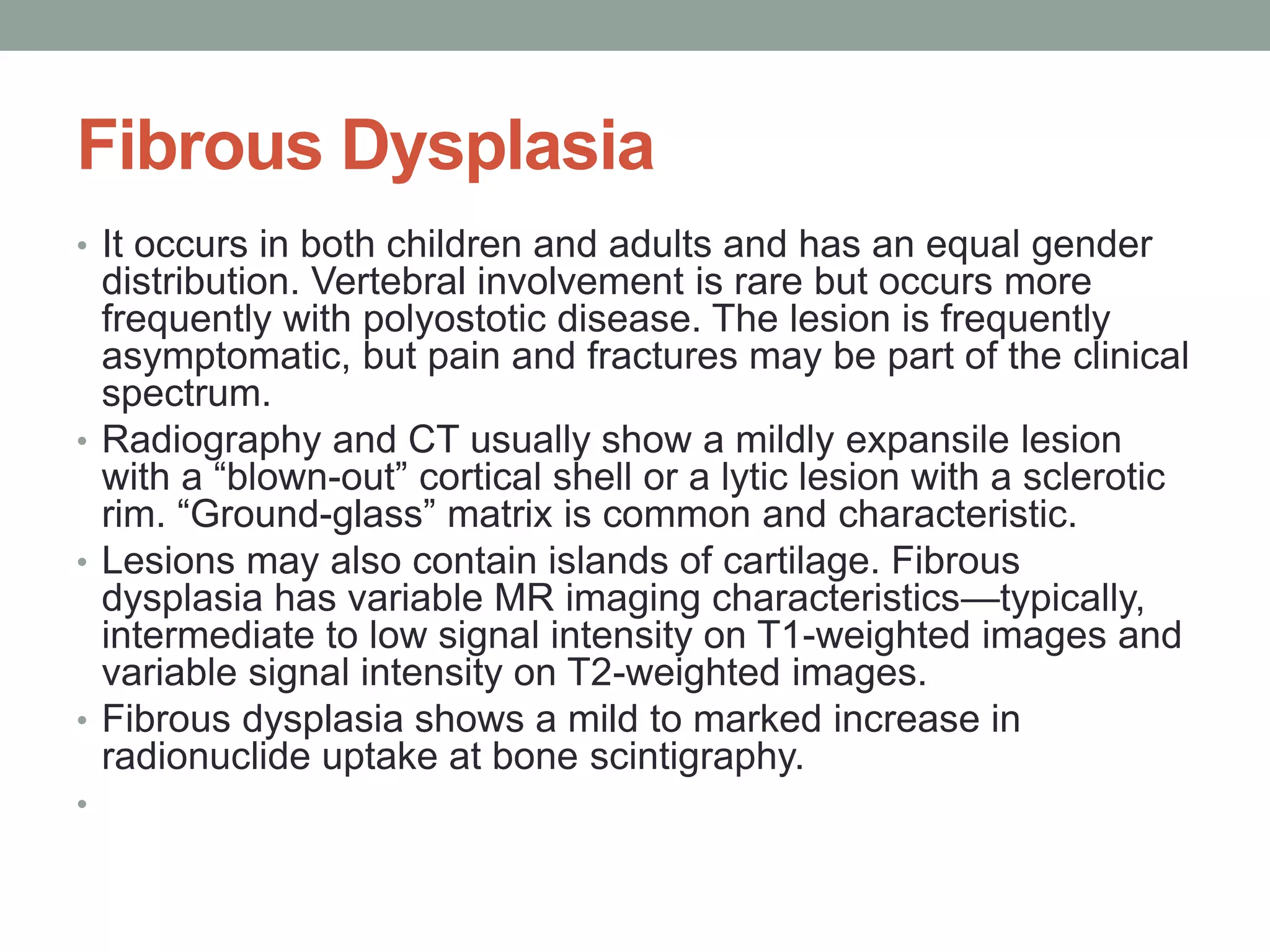 Fibrous Dysplasia

• It occurs in both children and adults and has an equal gender distribution. Vertebral involvement is rare but occurs more frequently with polyostotic disease. The lesion is frequently asymptomatic, but pain and fractures may be part of the clinical spectrum.
• Radiography and CT usually show a mildly expansile lesion with a “blown-out” cortical shell or a lytic lesion with a sclerotic rim. “Ground-glass” matrix is common and characteristic.
• Lesions may also contain islands of cartilage. Fibrous dysplasia has variable MR imaging characteristics—typically, intermediate to low signal intensity on T1-weighted images and variable signal intensity on T2-weighted images.
• Fibrous dysplasia shows a mild to marked increase in radionuclide uptake at bone scintigraphy.
•